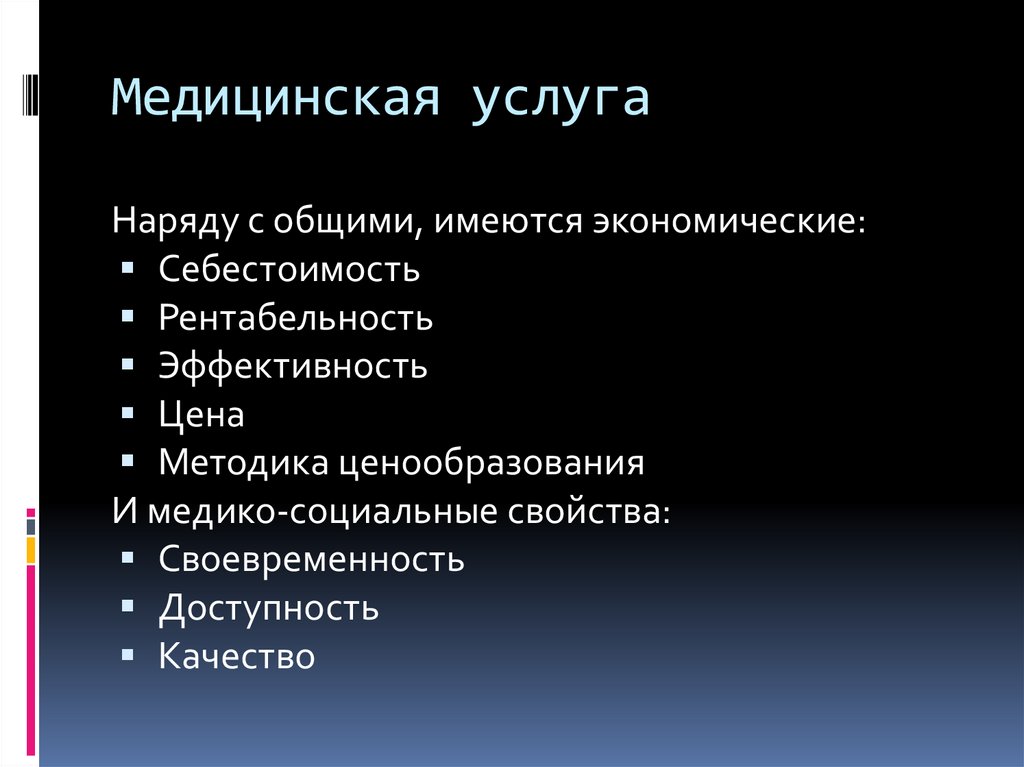 Медицинская услуга

Наряду с общими, имеются экономические:
▪ Себестоимость
▪ Рентабельность
▪ Эффективность
▪ Цена
▪ Методика ценообразования
И медико-социальные свойства:
▪ Своевременность
▪ Доступность
▪ Качество